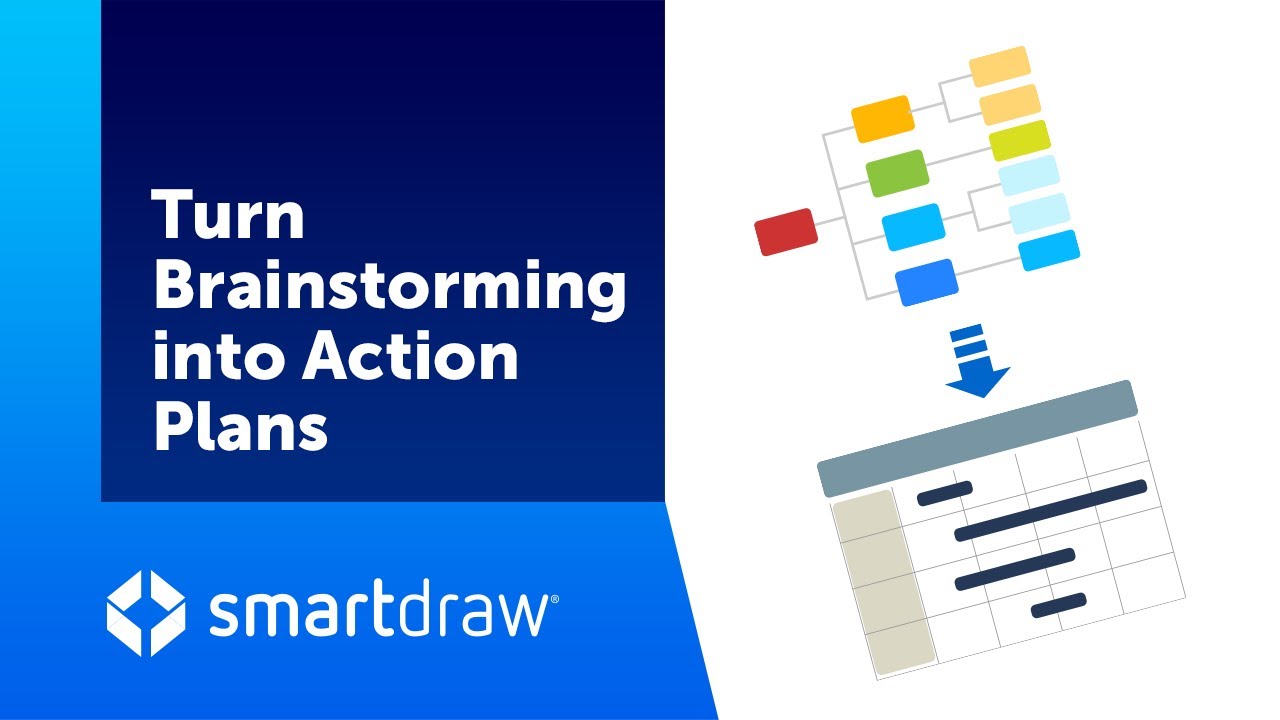 Turn Brainstorming into Action Plans

smartdraw®